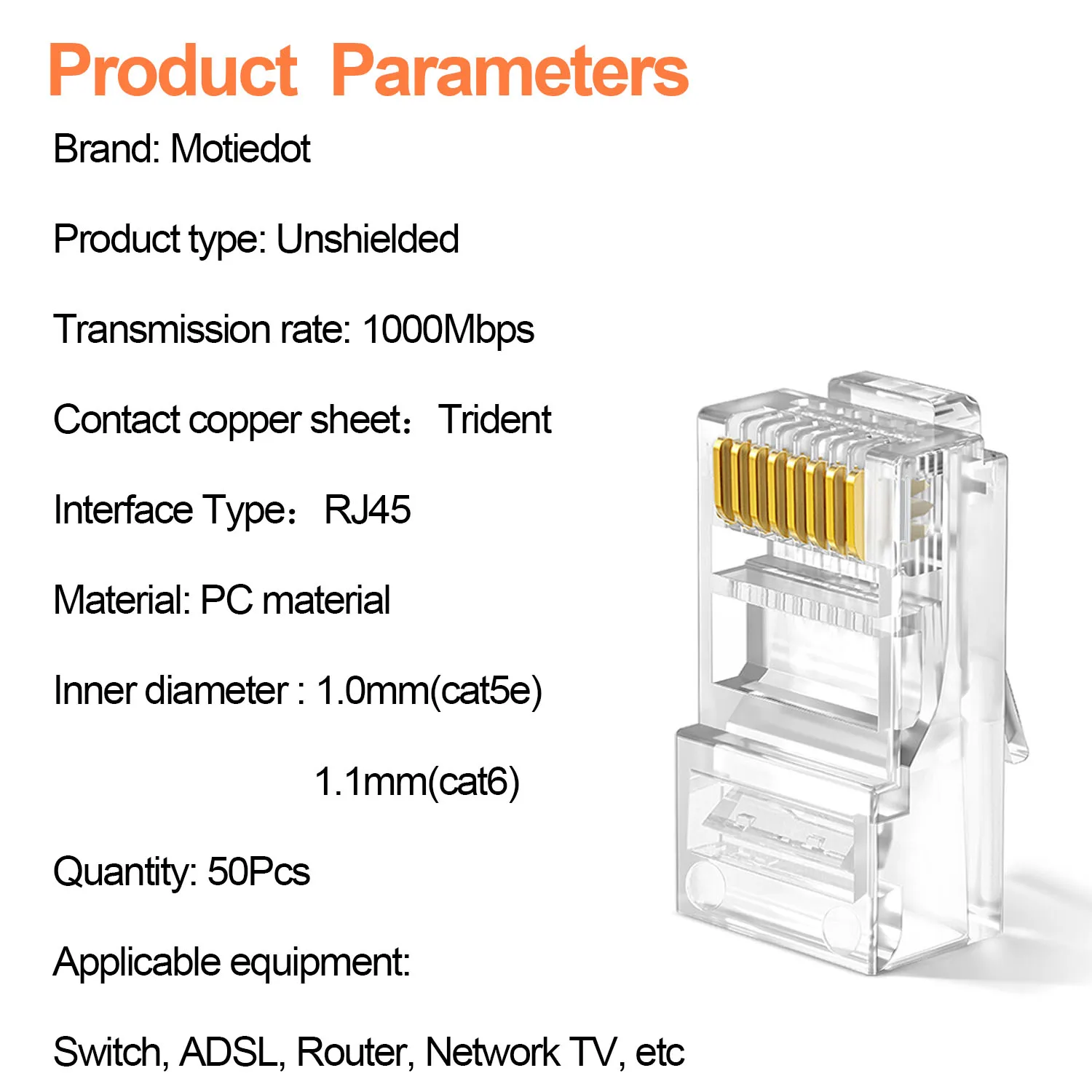 Product Parameters

Brand: Motiedot

Product type: Unshielded

Transmission rate: 1000Mbps

Contact copper sheet： Trident

Interface Type： RJ45

Material: PC material

Inner diameter : 1.0mm(cat5e)

1.1mm(cat6)

Quantity: 50Pcs

Applicable equipment:

Switch, ADSL, Router, Network TV, etc